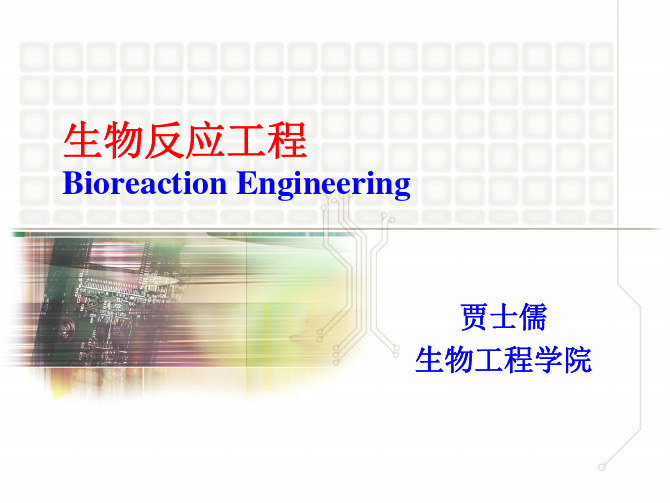 生物反应工程
Bioreaction Engineering

贾士儒
生物工程学院